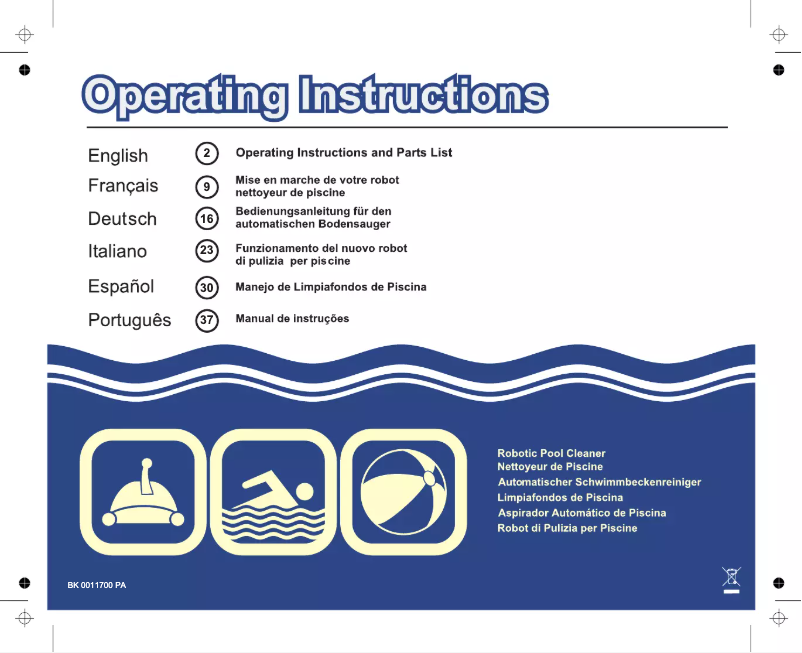 Operating Instructions

| | | |
|---|---|---|
| English | 2 | Operating Instructions and Parts List |
| Français | 9 | Mise en marche de votre robot nettoyeur de piscine |
| Deutsch | 16 | Bedienungsanleitung für den automatischen Bodensauger |
| Italiano | 23 | Funzionamento del nuovo robot di pulizia per piscine |
| Español | 30 | Manejo de Limpiafondos de Piscina |
| Português | 37 | Manual de instruções |

Robotic Pool Cleaner
Nettoyeur de Piscine
Automatischer Schwimmbeckenreiniger
Limpiafondos de Piscina
Aspirador Automático de Piscina
Robot di Pulizia per Piscine

BK 0011700 PA